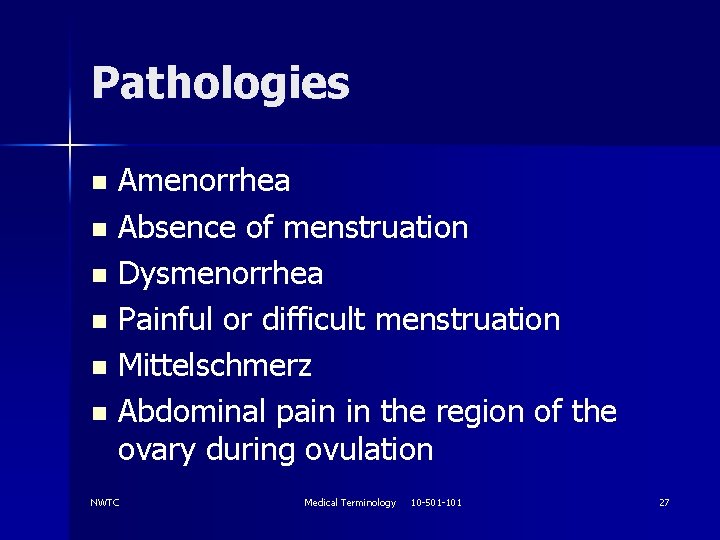 Pathologies

- Amenorrhea
- Absence of menstruation
- Dysmenorrhea
- Painful or difficult menstruation
- Mittelschmerz
- Abdominal pain in the region of the ovary during ovulation

NWTC

Medical Terminology 10-501-101

27